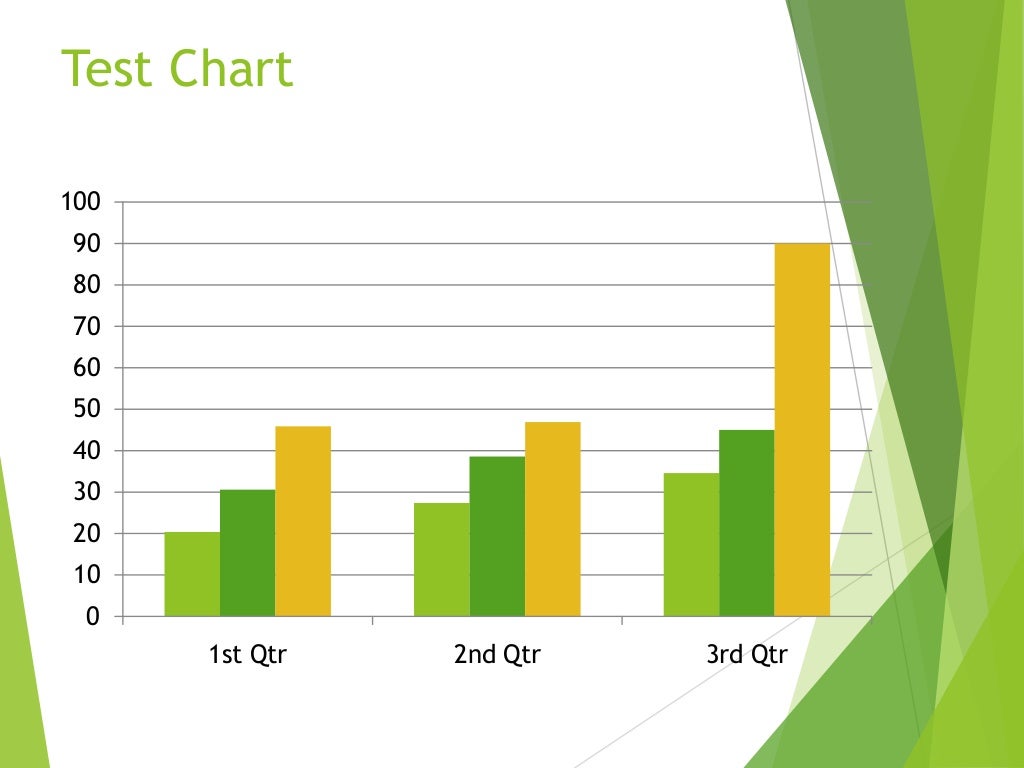 Test Chart

100
90
80
70
60
50
40
30
20
10
0

1st Qtr
2nd Qtr
3rd Qtr